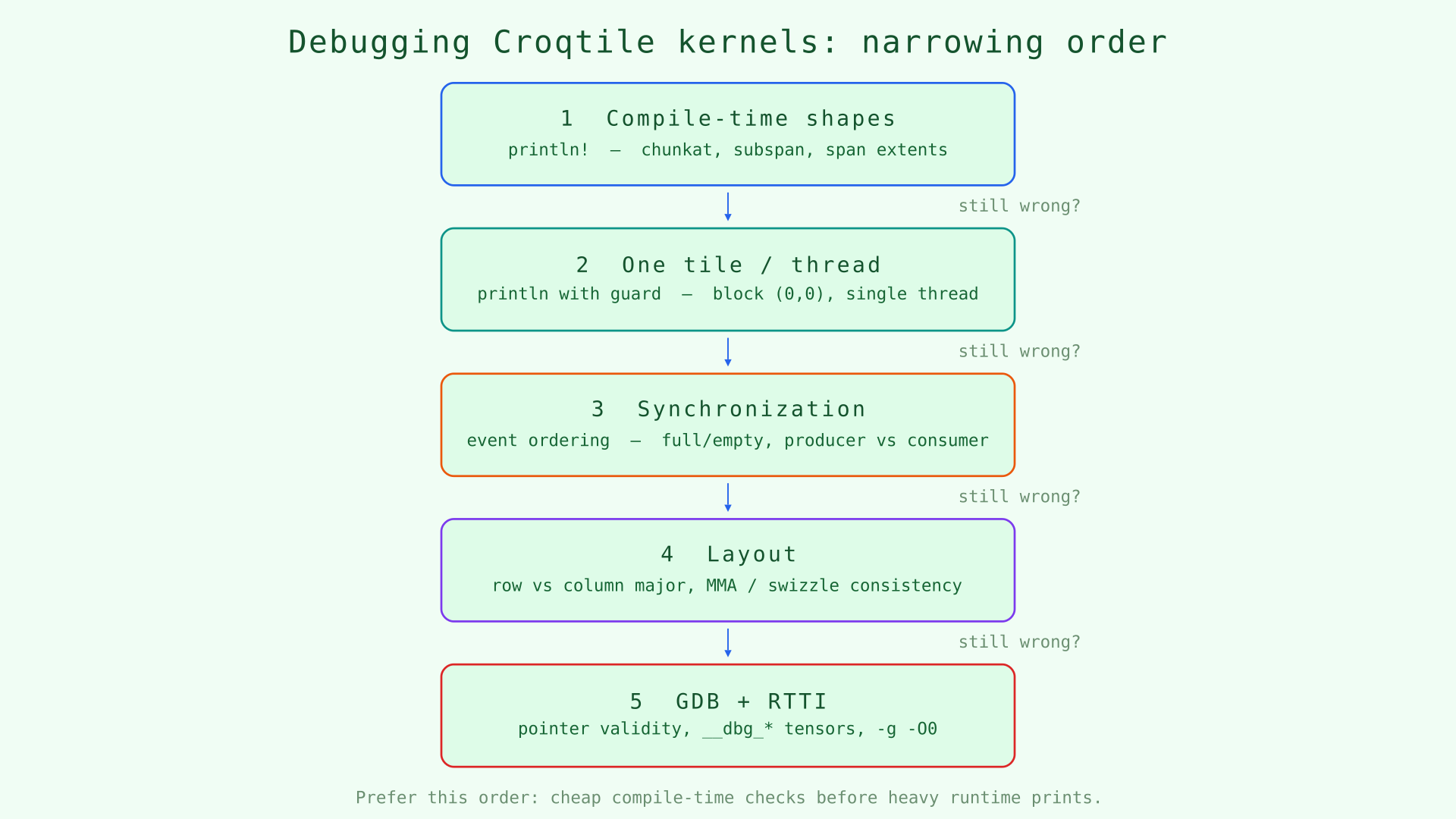 Debugging Croqtile kernels: narrowing order

1 Compile-time shapes

println! — chunkat, subspan, span extents

still wrong?

2 One tile / thread

println with guard — block (0,0), single thread

still wrong?

3 Synchronization

event ordering — full/empty, producer vs consumer

still wrong?

4 Layout

row vs column major, MMA / swizzle consistency

still wrong?

5 GDB + RTTI

pointer validity, __dbg_* tensors, -g -O0

Prefer this order: cheap compile-time checks before heavy runtime prints.